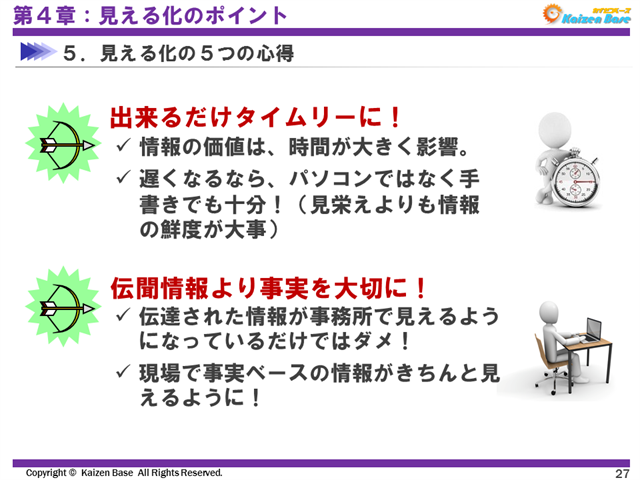 第４章：見える化のポイント

カイゼンベース Kaizen Base

５．見える化の５つの心得

出来るだけタイムリーに！

✓ 情報の価値は、時間が大きく影響。

✓ 遅くなるなら、パソコンではなく手書きでも十分！（見栄えよりも情報の鮮度が大事）

伝聞情報より事実を大切に！

✓ 伝達された情報が事務所で見えるようになっているだけではダメ！

✓ 現場で事実ベースの情報がきちんと見えるように！

Copyright © Kaizen Base All Rights Reserved.

27